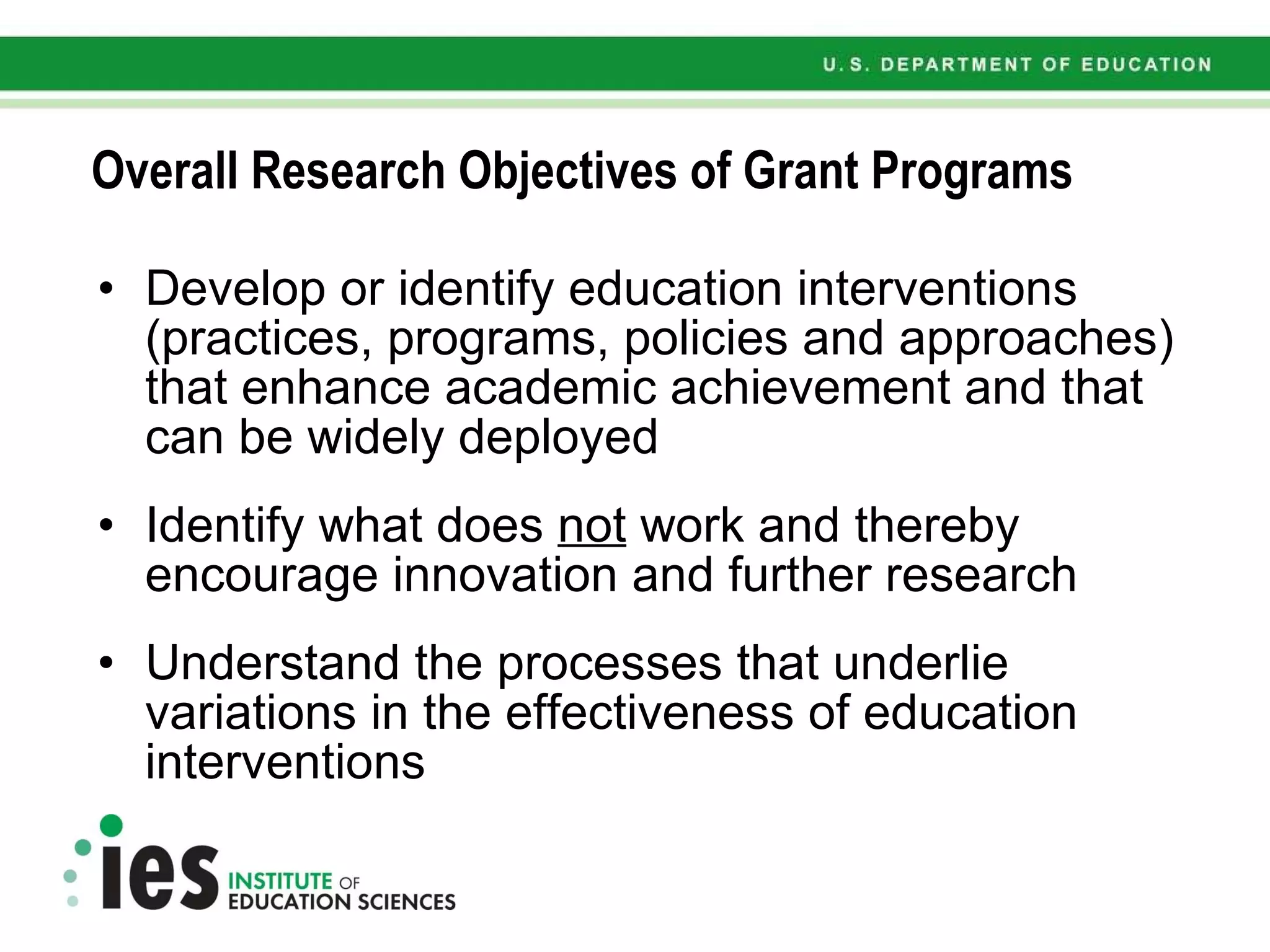 U.S. DEPARTMENT OF EDUCATION

Overall Research Objectives of Grant Programs

• Develop or identify education interventions (practices, programs, policies and approaches) that enhance academic achievement and that can be widely deployed

• Identify what does not work and thereby encourage innovation and further research

• Understand the processes that underlie variations in the effectiveness of education interventions

ies INSTITUTE OF EDUCATION SCIENCES